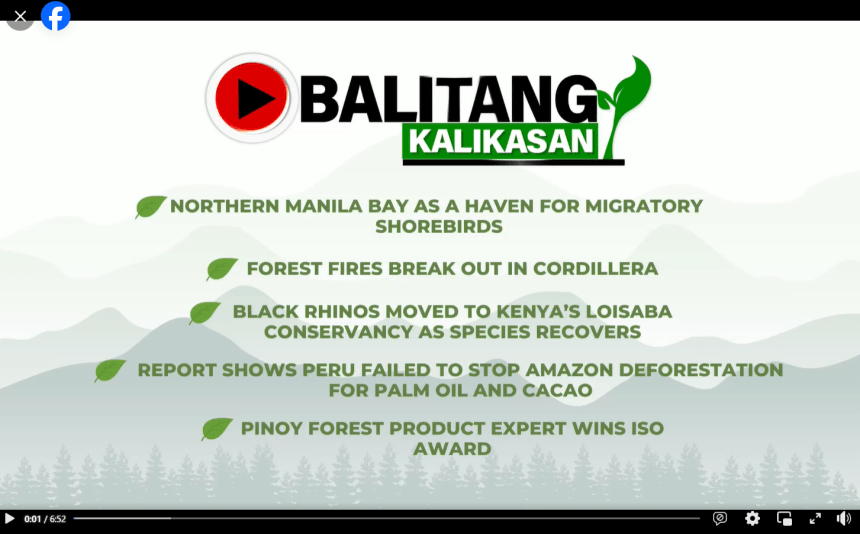 BALITANG
KALIKASAN

NORTHERN MANILA BAY AS A HAVEN FOR MIGRATORY SHOREBIRDS

FOREST FIRES BREAK OUT IN CORDILLERA

BLACK RHINOS MOVED TO KENYA'S LOISABA CONSERVANCY AS SPECIES RECOVERS

REPORT SHOWS PERU FAILED TO STOP AMAZON DEFORESTATION FOR PALM OIL AND CACAO

PINOY FOREST PRODUCT EXPERT WINS ISO AWARD

0:01 / 6:52